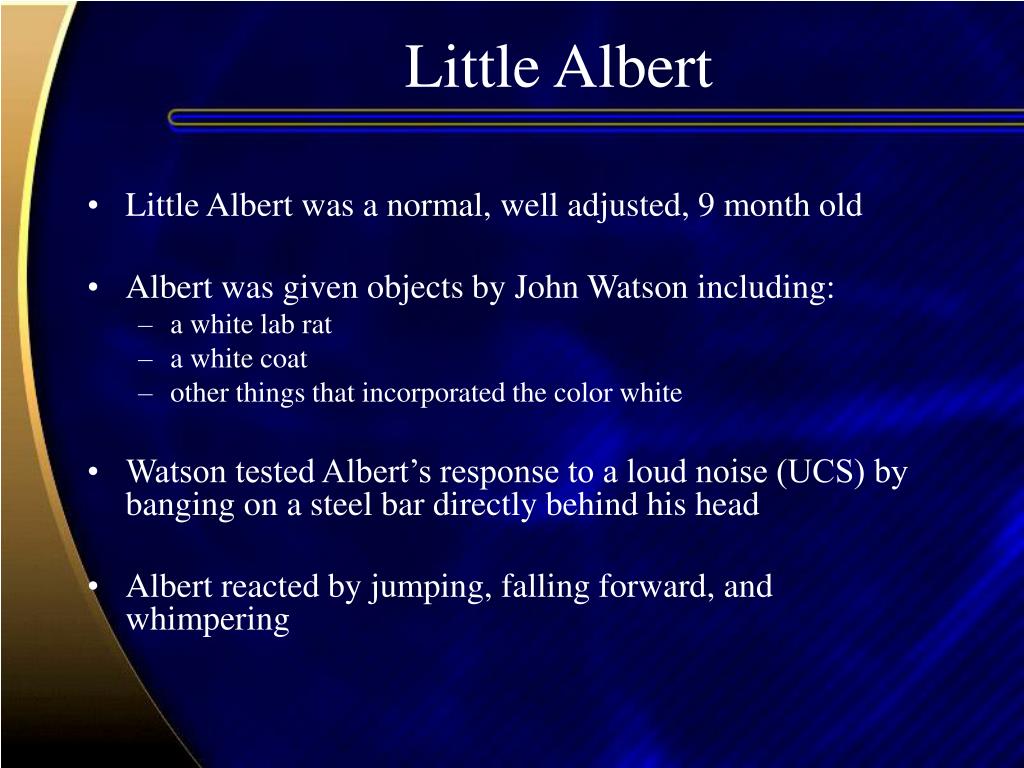 Little Albert

• Little Albert was a normal, well adjusted, 9 month old

• Albert was given objects by John Watson including:
– a white lab rat
– a white coat
– other things that incorporated the color white

• Watson tested Albert’s response to a loud noise (UCS) by banging on a steel bar directly behind his head

• Albert reacted by jumping, falling forward, and whimpering